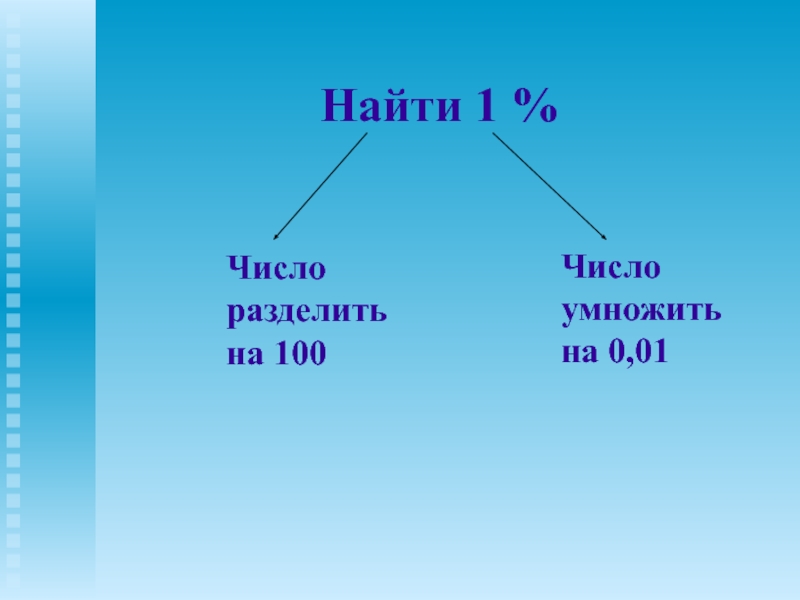 Найти 1 %

Число разделить на 100

Число умножить на 0,01